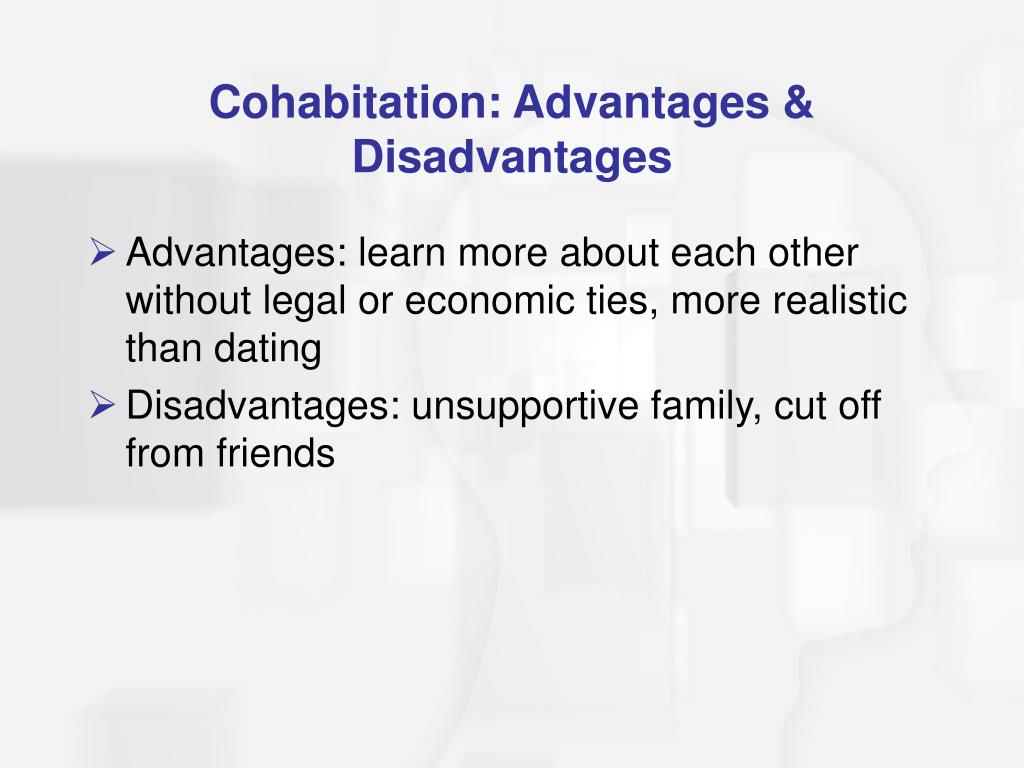 Cohabitation: Advantages & Disadvantages

➢ Advantages: learn more about each other without legal or economic ties, more realistic than dating

➢ Disadvantages: unsupportive family, cut off from friends